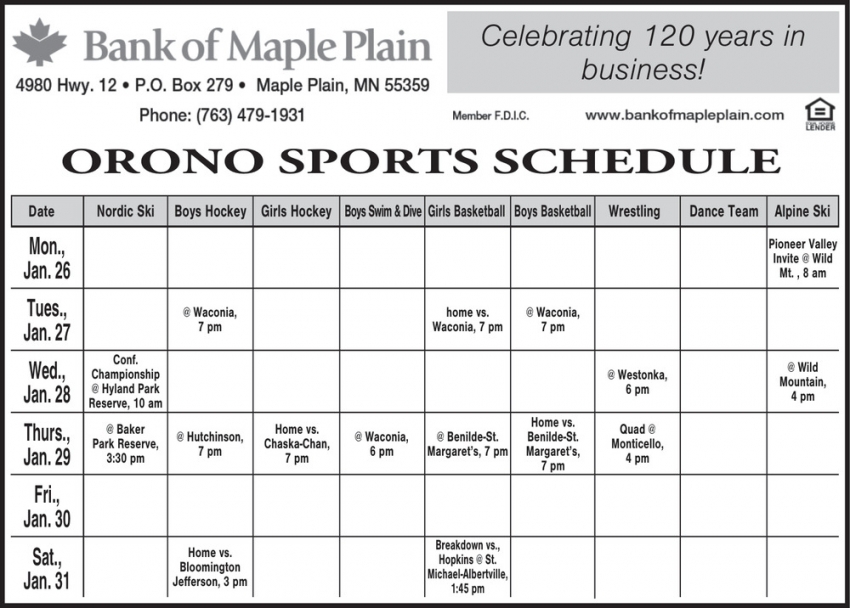 Bank of Maple Plain

4980 Hwy. 12 • P.O. Box 279 • Maple Plain, MN 55359

Phone: (763) 479-1931

Celebrating 120 years in business!

Member F.D.I.C.

www.bankofmapleplain.com

LENDER

ORONO SPORTS SCHEDULE

| Date | Nordic Ski | Boys Hockey | Girls Hockey | Boys Swim & Dive | Girls Basketball | Boys Basketball | Wrestling | Dance Team | Alpine Ski |
|---|---|---|---|---|---|---|---|---|---|
| Mon., Jan. 26 | | | | | | | | | Pioneer Valley Invite @ Wild Mt. , 8 am |
| Tues., Jan. 27 | | @ Waconia, 7 pm | | | home vs. Waconia, 7 pm | @ Waconia, 7 pm | | | |
| Wed., Jan. 28 | Conf. Championship @ Hyland Park Reserve, 10 am | | | | | | @ Westonka, 6 pm | | @ Wild Mountain, 4 pm |
| Thurs., Jan. 29 | @ Baker Park Reserve, 3:30 pm | @ Hutchinson, 7 pm | Home vs. Chaska-Chan, 7 pm | @ Waconia, 6 pm | @ Benilde-St. Margaret's, 7 pm | Home vs. Benilde-St. Margaret's, 7 pm | Quad @ Monticello, 4 pm | | |
| Fri., Jan. 30 | | | | | | | | | |
| Sat., Jan. 31 | | Home vs. Bloomington Jefferson, 3 pm | | | Breakdown vs., Hopkins @ St. Michael-Albertville, 1:45 pm | | | | |